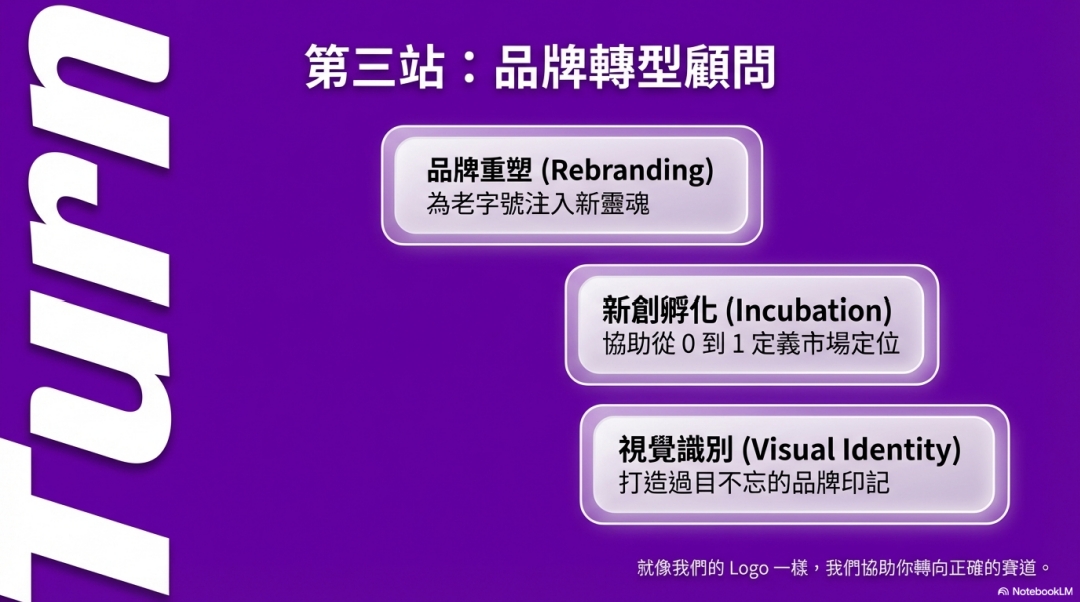 Turn

第三站：品牌轉型顧問

品牌重塑 (Rebranding)
為老字號注入新靈魂

新創孵化 (Incubation)
協助從 0 到 1 定義市場定位

視覺識別 (Visual Identity)
打造過目不忘的品牌印記

就像我們的 Logo 一樣，我們協助你轉向正確的賽道。

NotebookLM